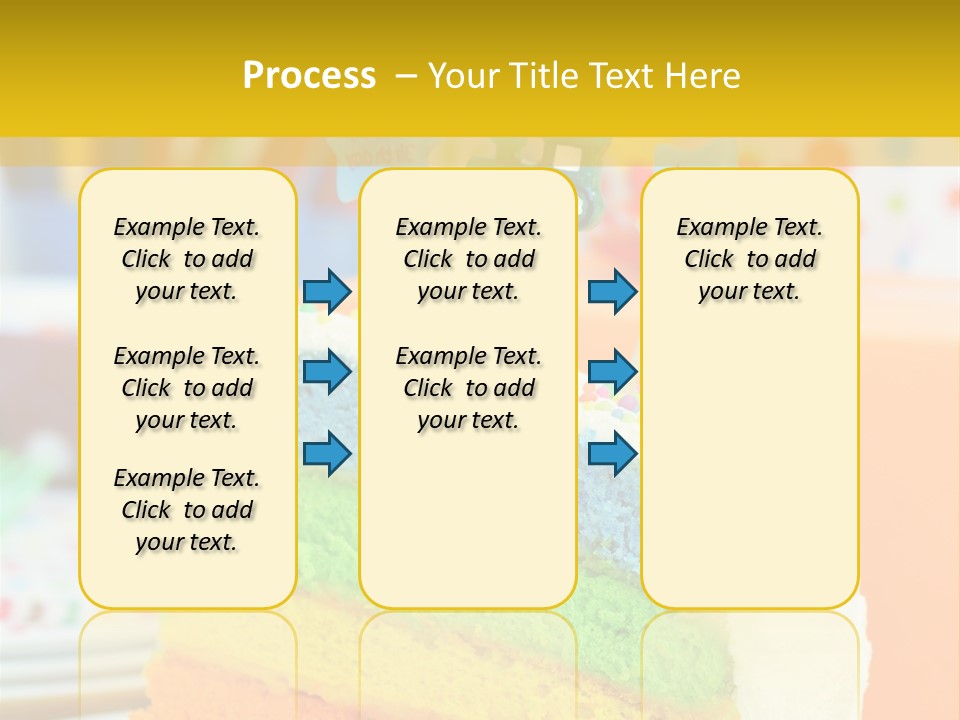 Process – Your Title Text Here

Example Text. Click to add your text.

Example Text. Click to add your text.

Example Text. Click to add your text.

Example Text. Click to add your text.

Example Text. Click to add your text.

Example Text. Click to add your text.